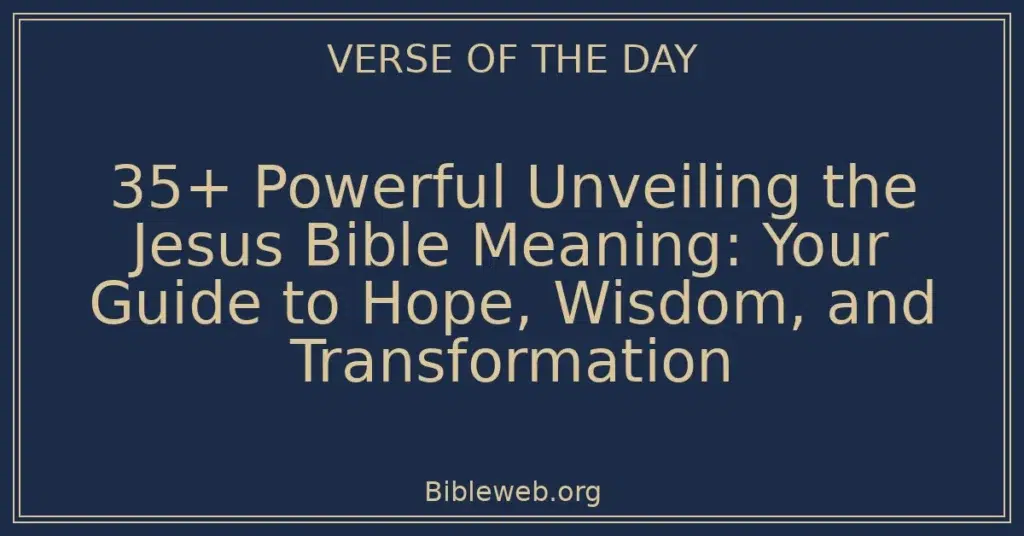 VERSE OF THE DAY

35+ Powerful Unveiling the Jesus Bible Meaning: Your Guide to Hope, Wisdom, and Transformation

Bibleweb.org